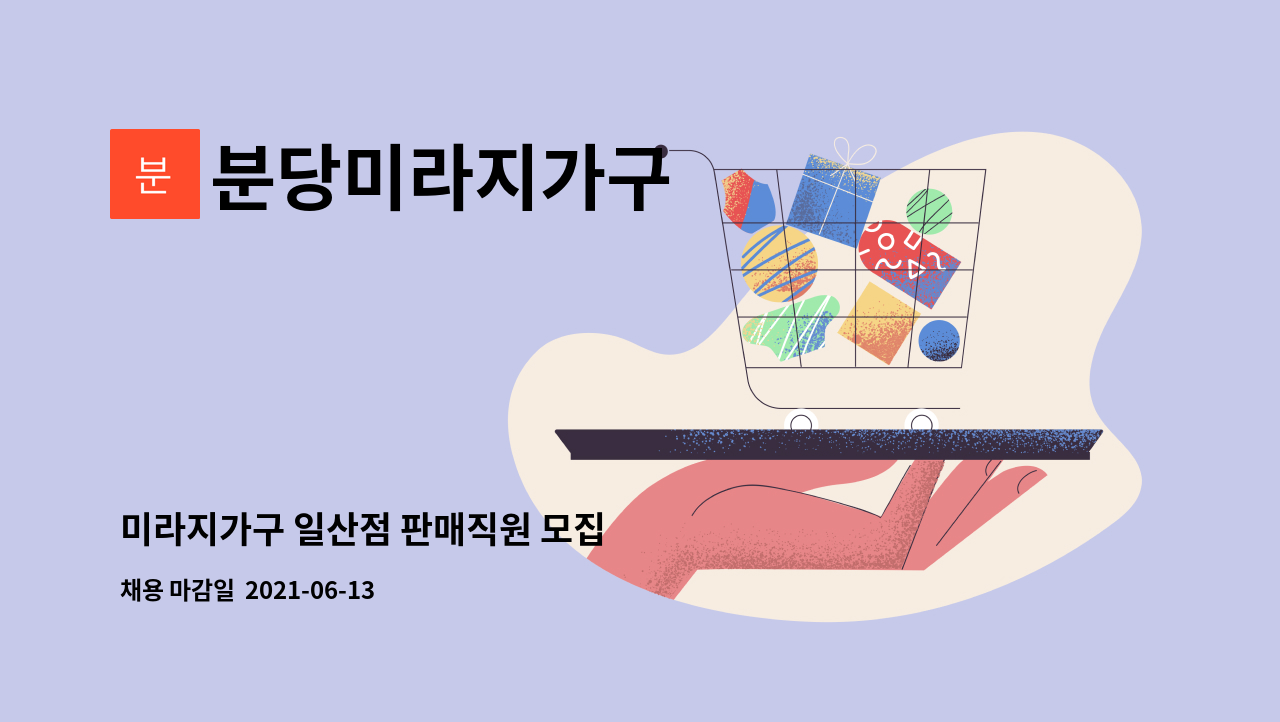 분 분당미라지가구

미라지가구 일산점 판매직원 모집

채용 마감일 2021-06-13